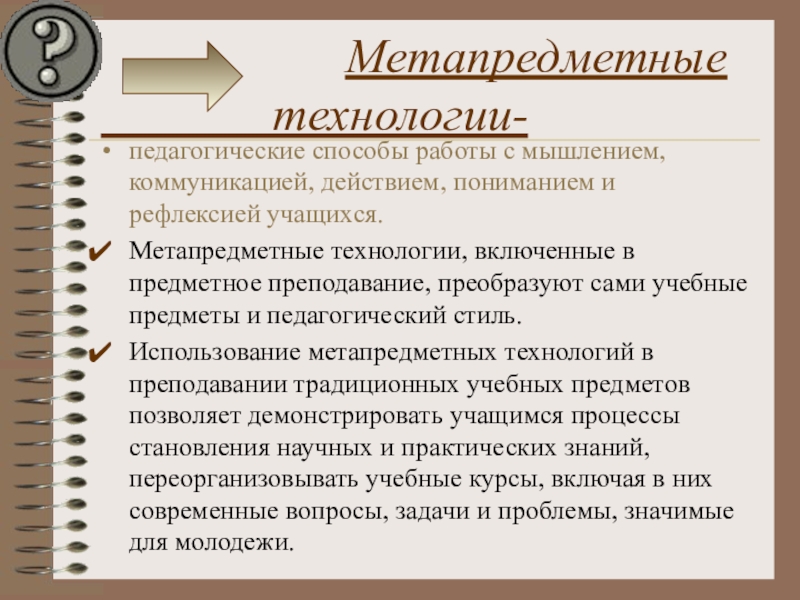 ?

Метапредметные технологии-

• педагогические способы работы с мышлением, коммуникацией, действием, пониманием и рефлексией учащихся.

✔ Метапредметные технологии, включенные в предметное преподавание, преобразуют сами учебные предметы и педагогический стиль.

✔ Использование метапредметных технологий в преподавании традиционных учебных предметов позволяет демонстрировать учащимся процессы становления научных и практических знаний, переорганизовывать учебные курсы, включая в них современные вопросы, задачи и проблемы, значимые для молодежи.